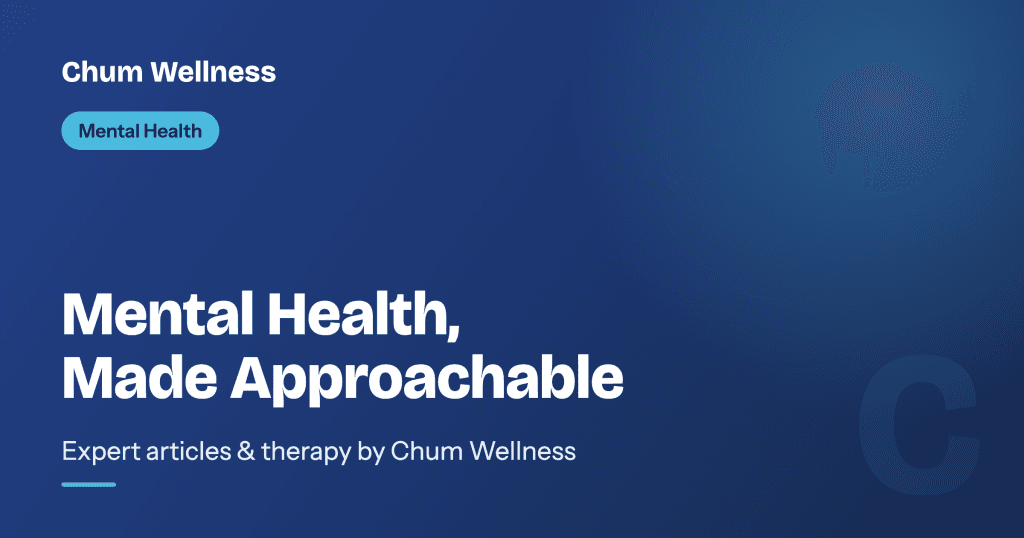 Chum Wellness

Mental Health

Mental Health,
Made Approachable

Expert articles & therapy by Chum Wellness

C